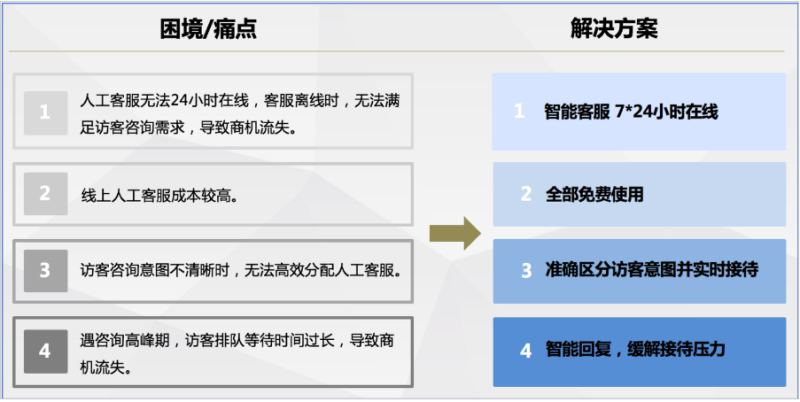 困境/痛点

1 人工客服无法24小时在线，客服离线时，无法满足访客咨询需求，导致商机流失。

2 线上人工客服成本较高。

3 访客咨询意图不清晰时，无法高效分配人工客服。

4 遇咨询高峰期，访客排队等待时间过长，导致商机流失。

解决方案

1 智能客服 7*24小时在线

2 全部免费使用

3 准确区分访客意图并实时接待

4 智能回复，缓解接待压力